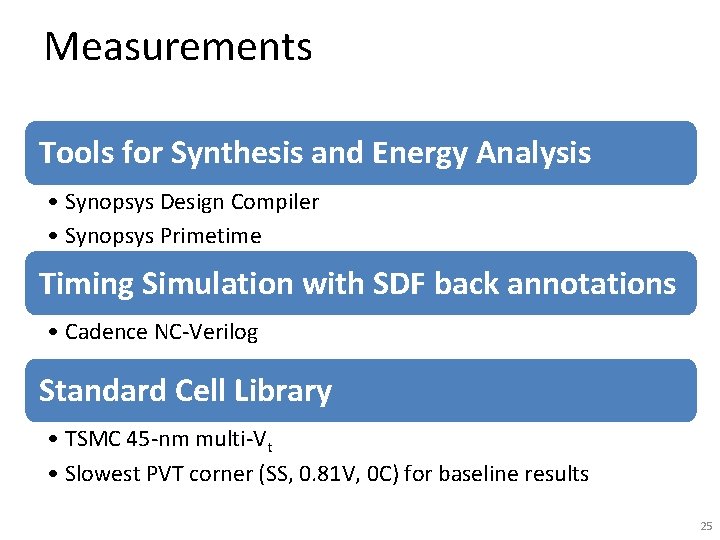 Measurements

Tools for Synthesis and Energy Analysis

• Synopsys Design Compiler
• Synopsys Primetime

Timing Simulation with SDF back annotations

• Cadence NC-Verilog

Standard Cell Library

• TSMC 45-nm multi-$V_t$
• Slowest PVT corner (SS, 0.81V, 0C) for baseline results

25